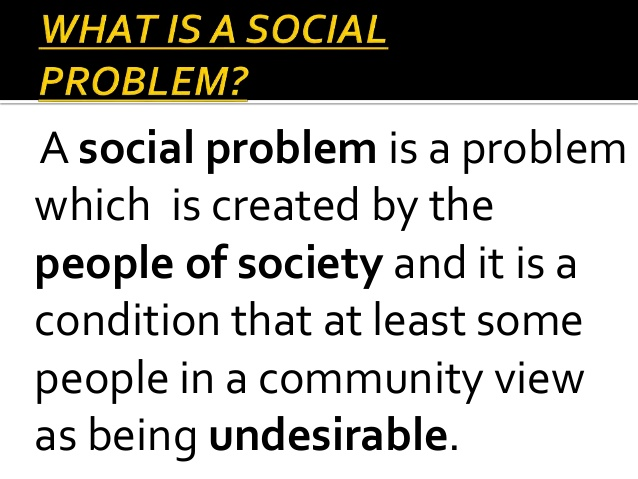 WHAT IS A SOCIAL PROBLEM?

A social problem is a problem which is created by the people of society and it is a condition that at least some people in a community view as being undesirable.